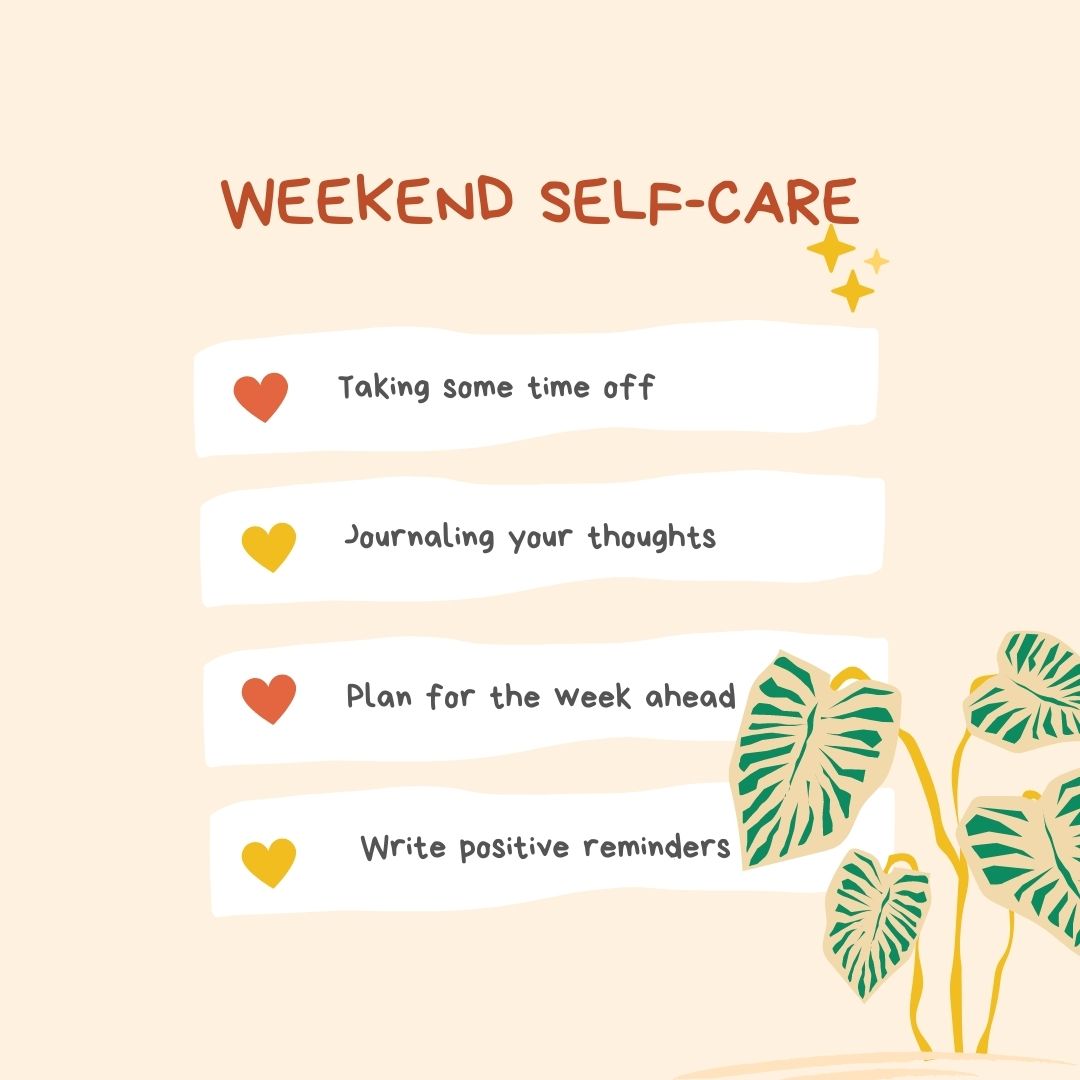 WEEKEND SELF-CARE

Taking some time off

Journaling your thoughts

Plan for the week ahead

Write positive reminders